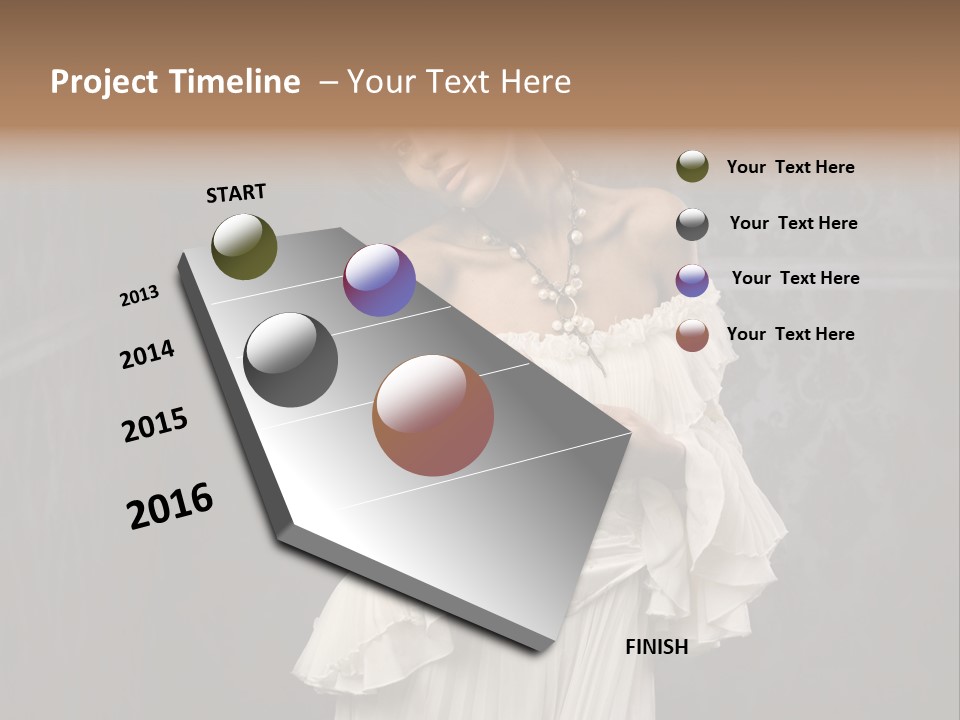 Project Timeline – Your Text Here

START

2013

2014

2015

2016

FINISH

Your Text Here

Your Text Here

Your Text Here

Your Text Here